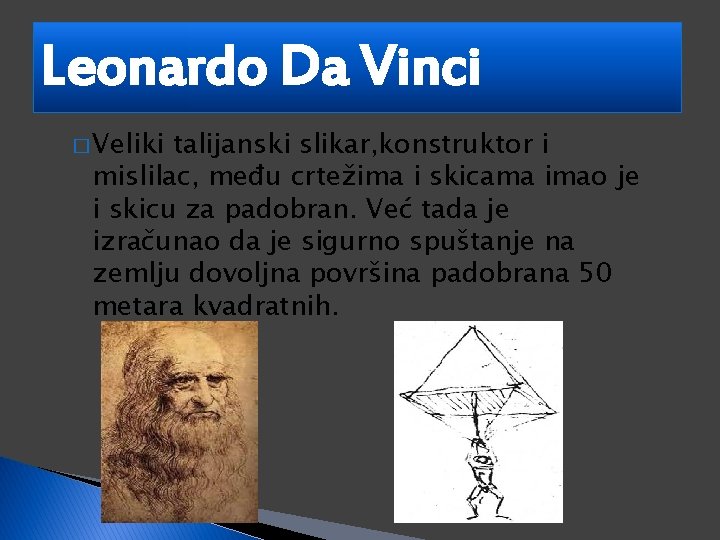 Leonardo Da Vinci

Veliki talijanski slikar,konstruktor i mislilac, među crtežima i skicama imao je i skicu za padobran. Već tada je izračunao da je sigurno spuštanje na zemlju dovoljna površina padobrana 50 metara kvadratnih.